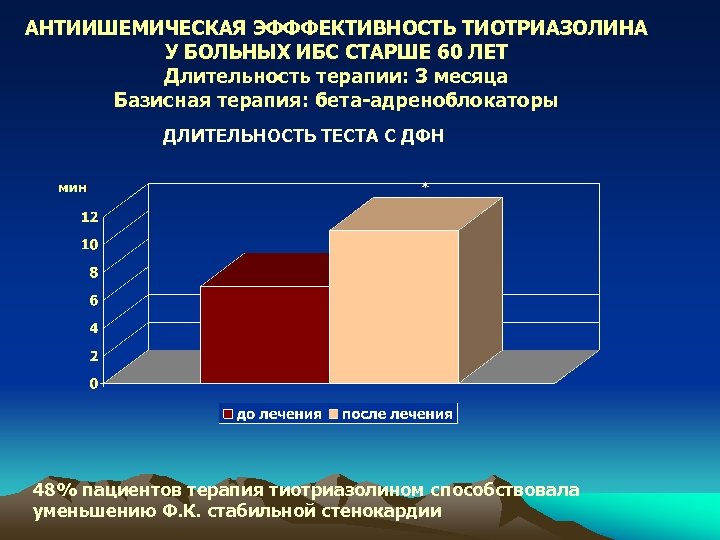 АНТИИШЕМИЧЕСКАЯ ЭФФФЕКТИВНОСТЬ ТИОТРИАЗОЛИНА
У БОЛЬНЫХ ИБС СТАРШЕ 60 ЛЕТ
Длительность терапии: 3 месяца
Базисная терапия: бета-адреноблокаторы

ДЛИТЕЛЬНОСТЬ ТЕСТА С ДФН

мин
12
10
8
6
4
2
0

*

до лечения
после лечения

48% пациентов терапия тиотриазолином способствовала уменьшению Ф.К. стабильной стенокардии